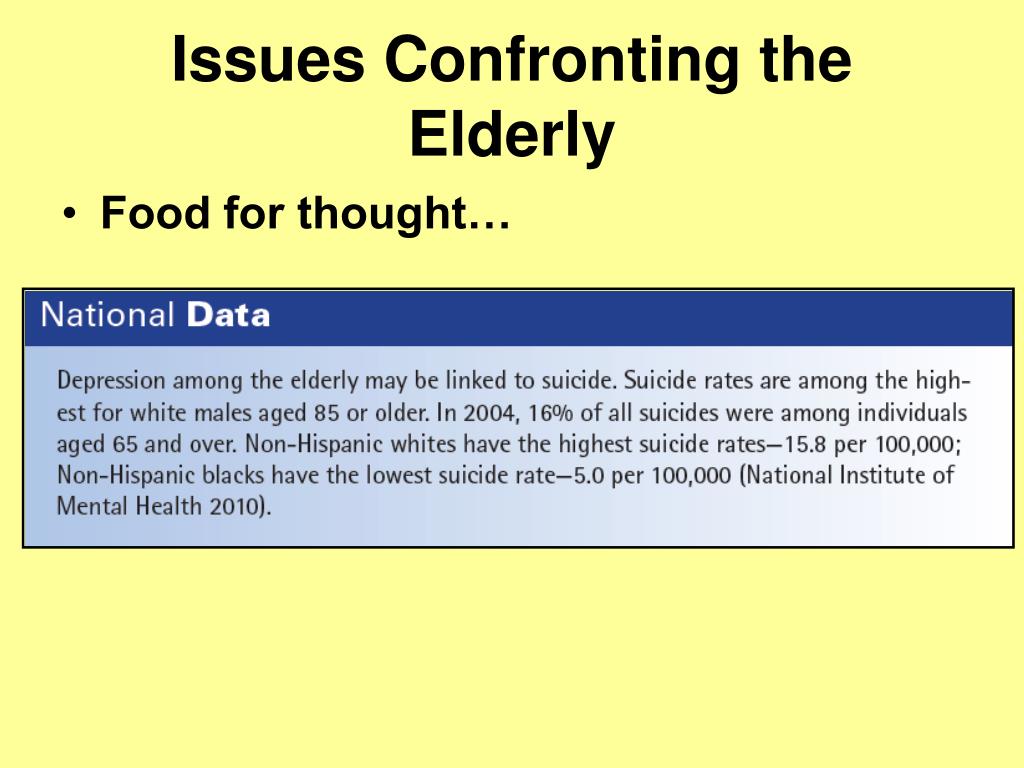 Issues Confronting the Elderly

• Food for thought…

National Data

Depression among the elderly may be linked to suicide. Suicide rates are among the highest for white males aged 85 or older. In 2004, 16% of all suicides were among individuals aged 65 and over. Non-Hispanic whites have the highest suicide rates—15.8 per 100,000; Non-Hispanic blacks have the lowest suicide rate—5.0 per 100,000 (National Institute of Mental Health 2010).